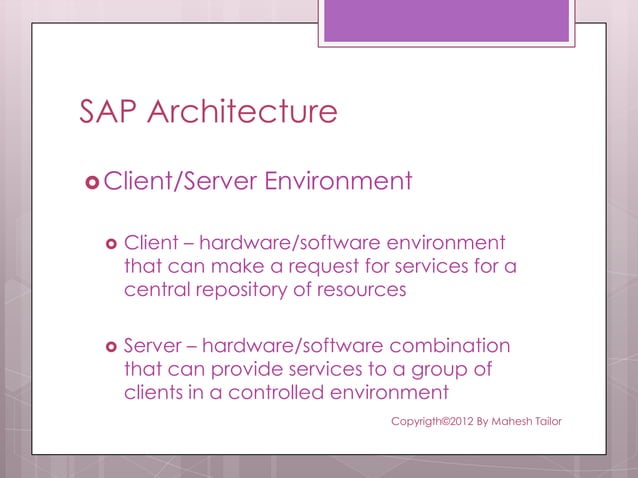 SAP Architecture

Client/Server Environment

Client – hardware/software environment that can make a request for services for a central repository of resources

Server – hardware/software combination that can provide services to a group of clients in a controlled environment

Copyrigth©2012 By Mahesh Tailor